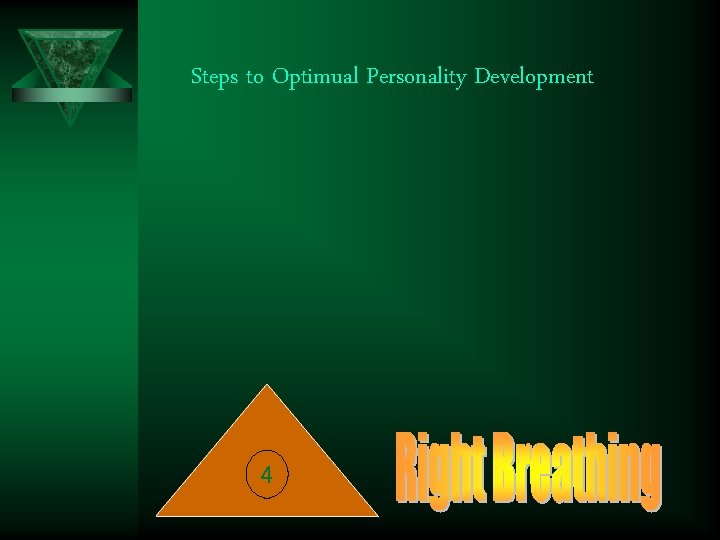 Steps to Optimual Personality Development

4

Right Breathing